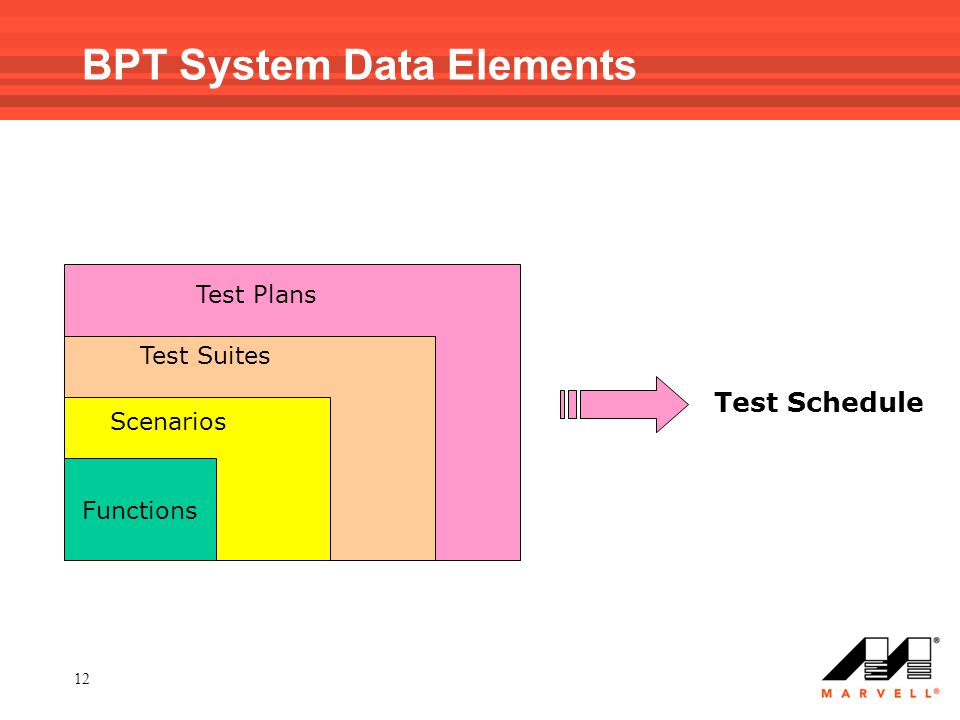 BPT System Data Elements

Test Plans

Test Suites

Scenarios

Functions

Test Schedule

12

MARVELL®